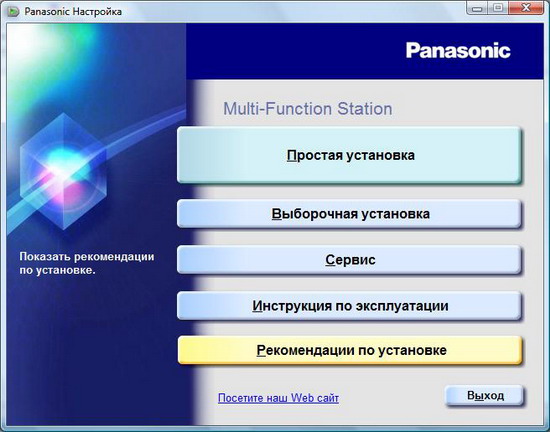 Panasonic Настройка

Panasonic

Multi-Function Station

Простая установка

Выборочная установка

Сервис

Инструкция по эксплуатации

Рекомендации по установке

Показать рекомендации по установке.

Посетите наш Web сайт

Выход